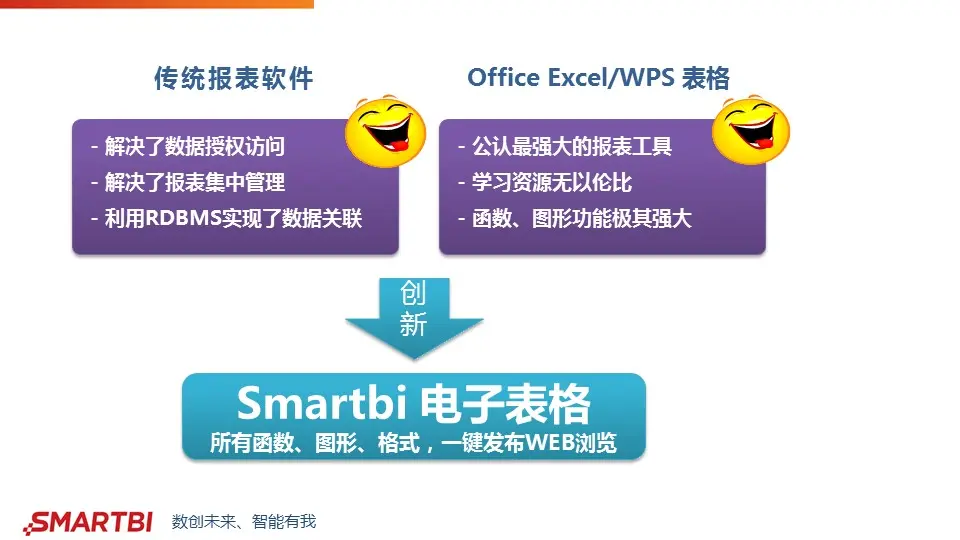 传统报表软件

- 解决了数据授权访问
- 解决了报表集中管理
- 利用RDBMS实现了数据关联

Office Excel/WPS 表格

- 公认最强大的报表工具
- 学习资源无以伦比
- 函数、图形功能极其强大

创新

Smartbi 电子表格
所有函数、图形、格式，一键发布WEB浏览

SMARTBI 数创未来、智能有我